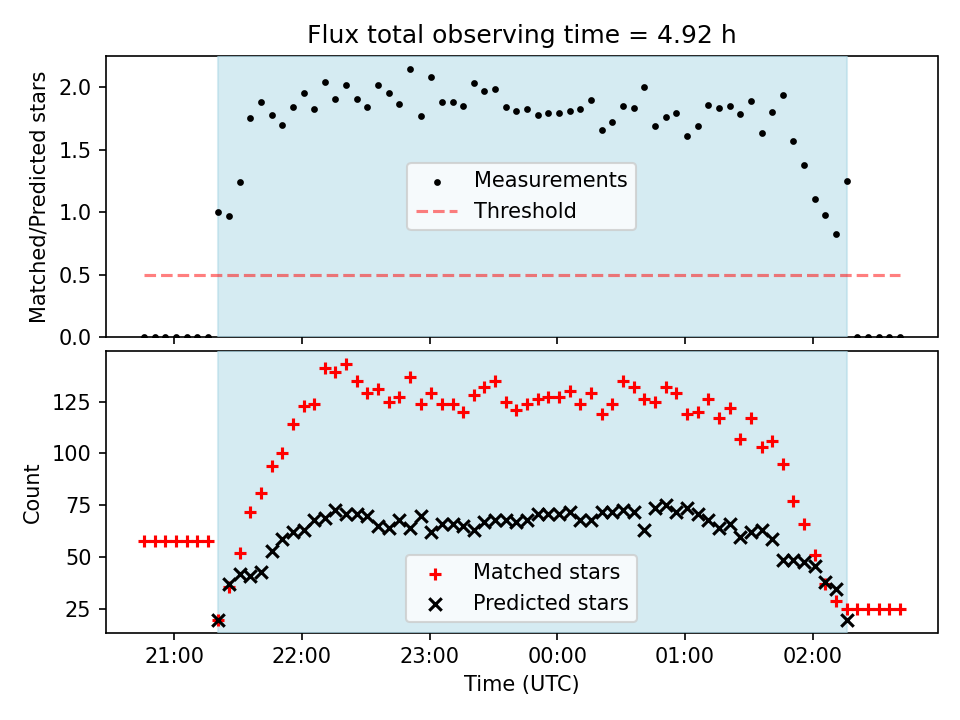 Flux total observing time = 4.92 h

Matched/Predicted stars

2.0
1.5
1.0
0.5
0.0

Measurements
Threshold

Count

125
100
75
50
25

Matched stars
Predicted stars

21:00
22:00
23:00
00:00
01:00
02:00

Time (UTC)